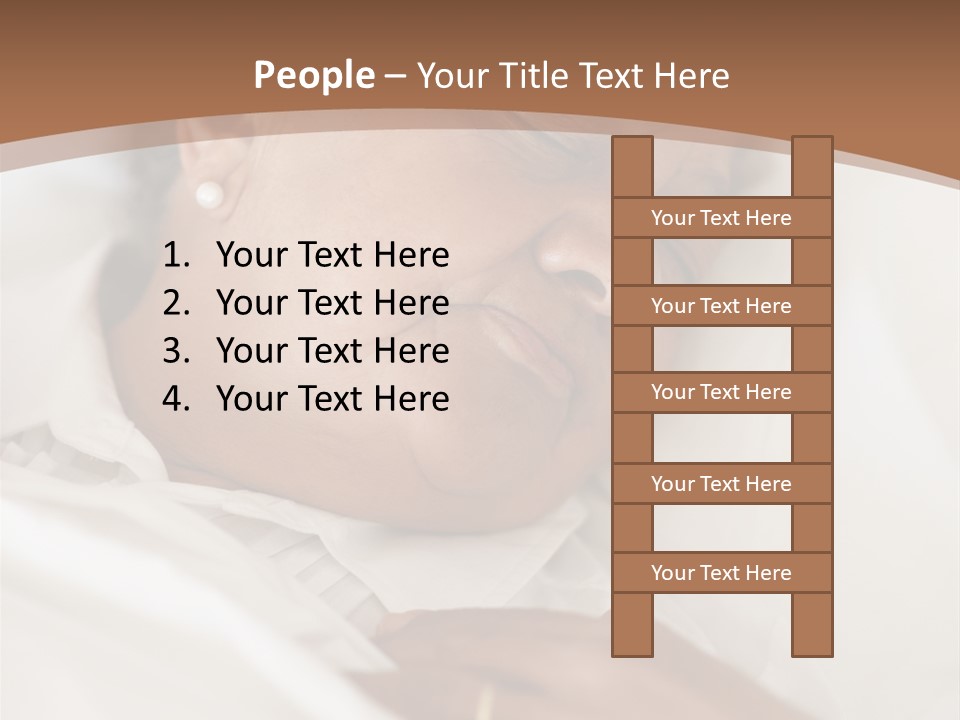 People – Your Title Text Here

1. Your Text Here
2. Your Text Here
3. Your Text Here
4. Your Text Here

Your Text Here

Your Text Here

Your Text Here

Your Text Here

Your Text Here